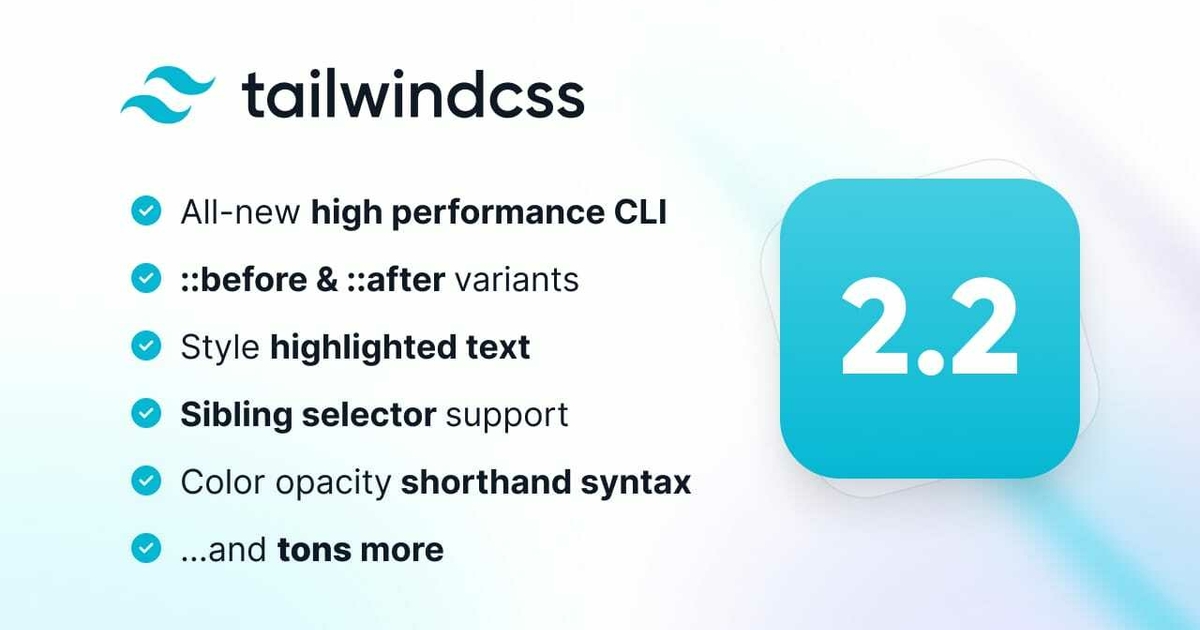 tailwindcss

All-new high performance CLI

::before & ::after variants

Style highlighted text

Sibling selector support

Color opacity shorthand syntax

...and tons more

2.2